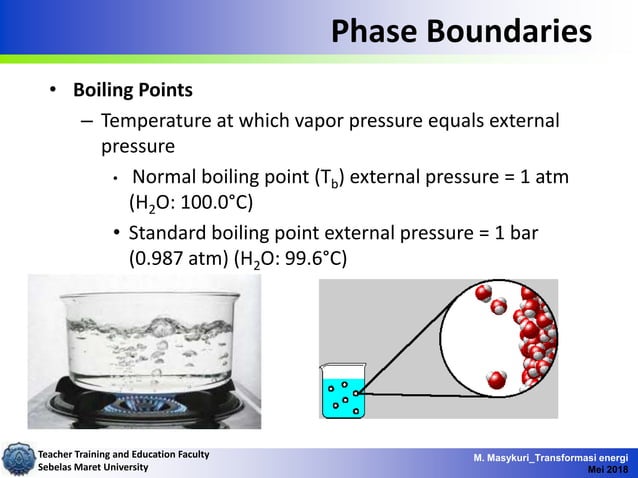 Phase Boundaries

• Boiling Points

– Temperature at which vapor pressure equals external pressure

• Normal boiling point ($T_b$) external pressure = 1 atm ($H_2O$: 100.0°C)

• Standard boiling point external pressure = 1 bar (0.987 atm) ($H_2O$: 99.6°C)

Teacher Training and Education Faculty
Sebelas Maret University

M. Masykuri_Transformasi energi
Mei 2018